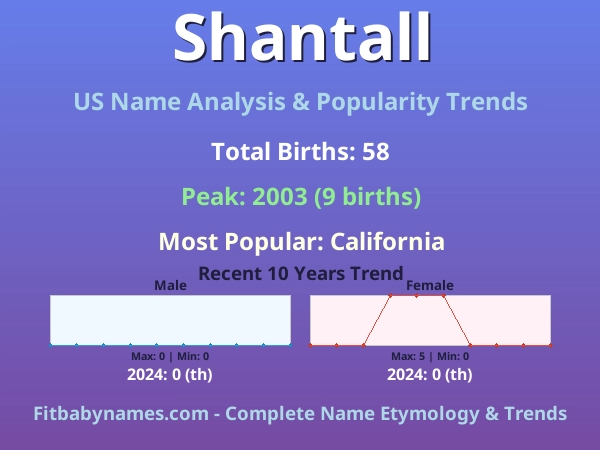 Shantall

US Name Analysis & Popularity Trends

Total Births: 58

Peak: 2003 (9 births)

Most Popular: California

Recent 10 Years Trend

Male

Max: 0 | Min: 0

2024: 0 (th)

Female

Max: 5 | Min: 0

2024: 0 (th)

Fitbabynames.com - Complete Name Etymology & Trends